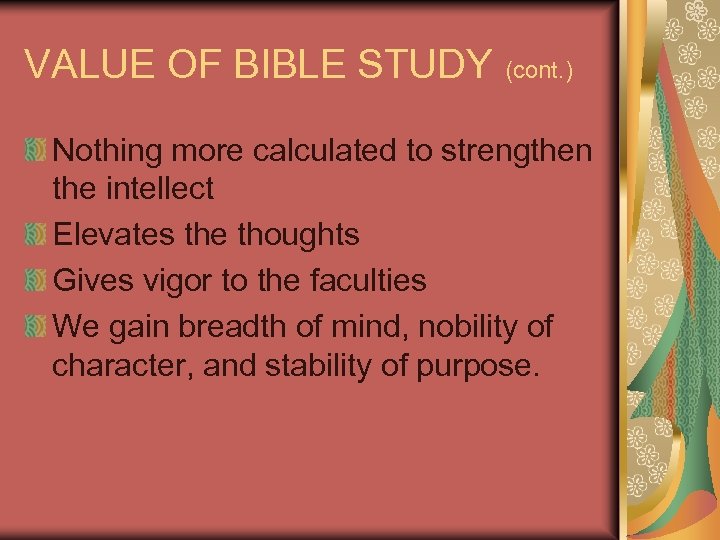 VALUE OF BIBLE STUDY (cont.)

Nothing more calculated to strengthen the intellect

Elevates the thoughts

Gives vigor to the faculties

We gain breadth of mind, nobility of character, and stability of purpose.